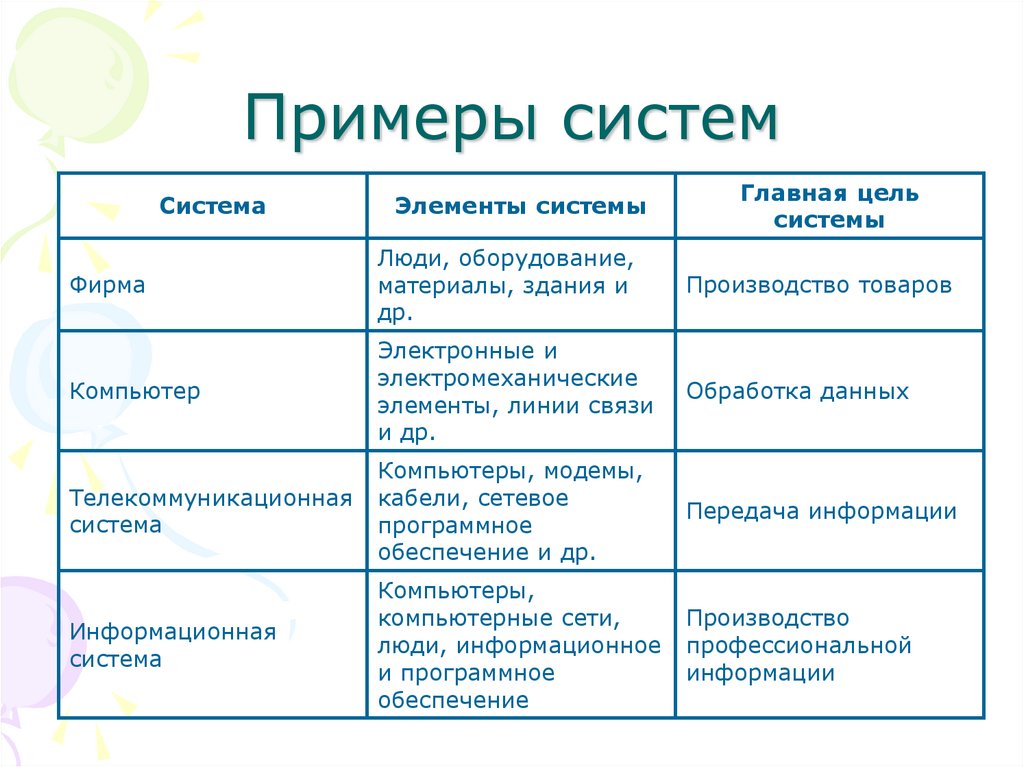 Примеры систем

| Система | Элементы системы | Главная цель системы |
|---|---|---|
| Фирма | Люди, оборудование, материалы, здания и др. | Производство товаров |
| Компьютер | Электронные и электромеханические элементы, линии связи и др. | Обработка данных |
| Телекоммуникационная система | Компьютеры, модемы, кабели, сетевое программное обеспечение и др. | Передача информации |
| Информационная система | Компьютеры, компьютерные сети, люди, информационное и программное обеспечение | Производство профессиональной информации |